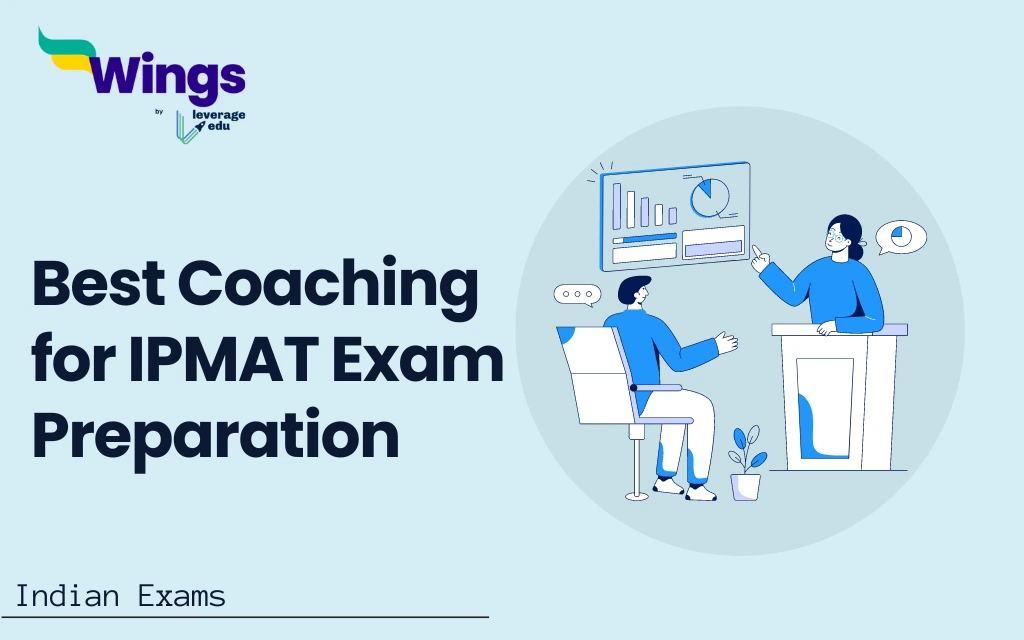 Wings
by leverage edu

Best Coaching for IPMAT Exam Preparation

Indian Exams